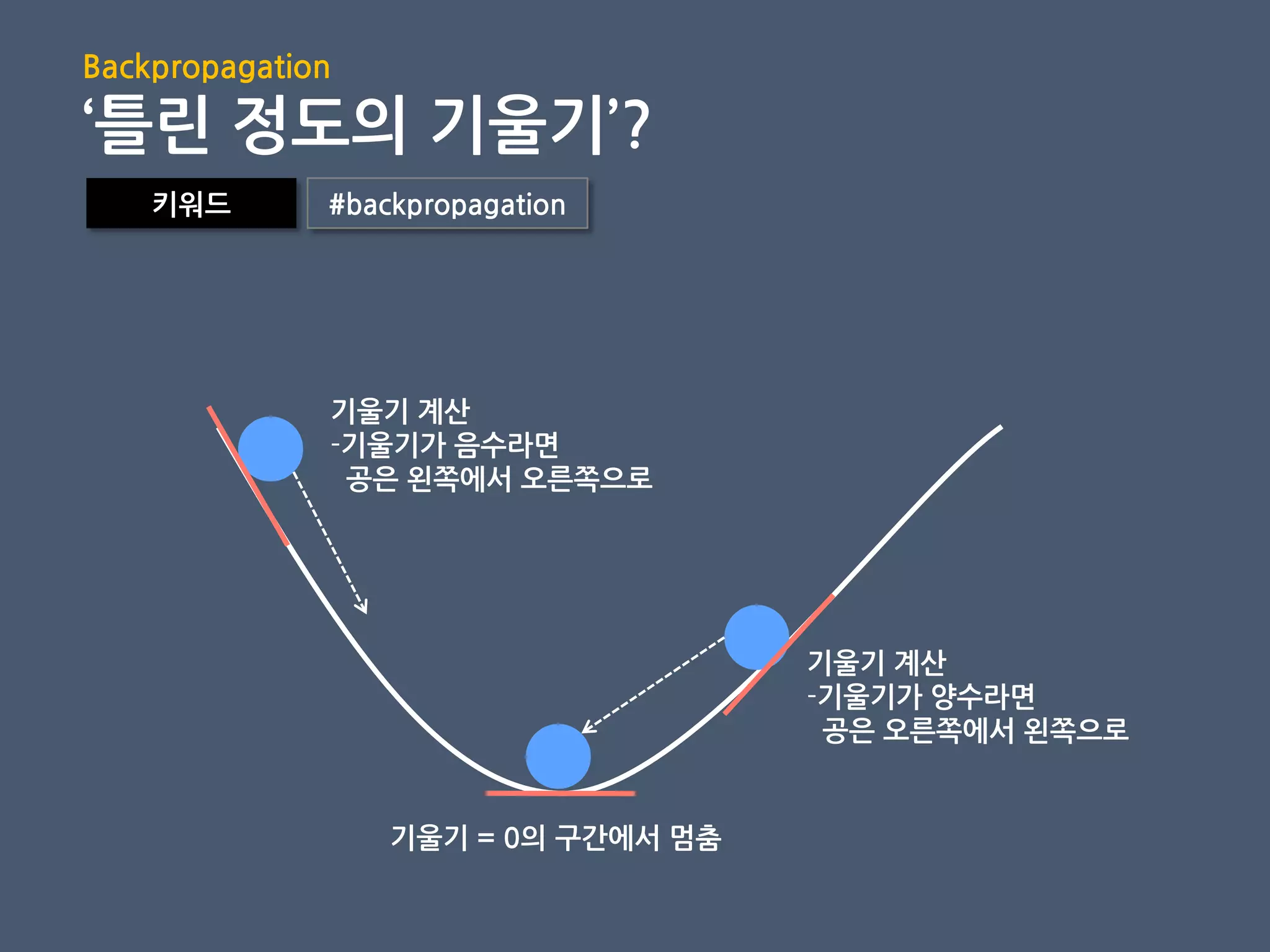 Backpropagation
‘틀린 정도의 기울기’?

키워드

#backpropagation

기울기 계산
-기울기가 음수라면
 공은 왼쪽에서 오른쪽으로

기울기 계산
-기울기가 양수라면
 공은 오른쪽에서 왼쪽으로

기울기 = 0의 구간에서 멈춤